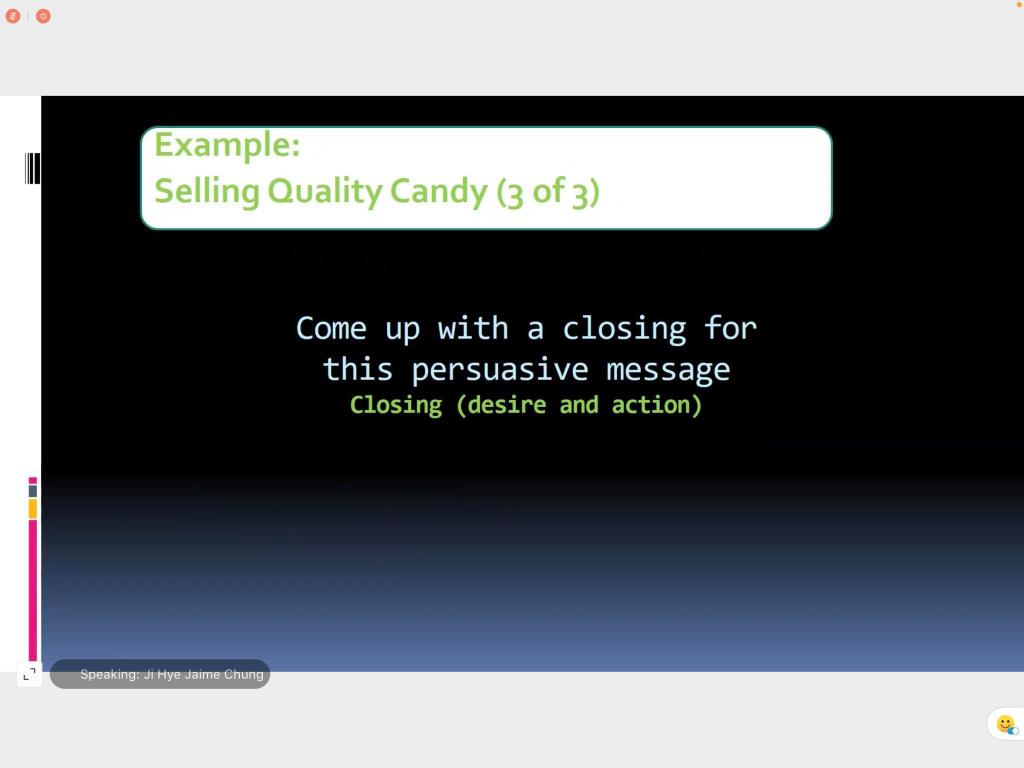 Example:
Selling Quality Candy (3 of 3)

Come up with a closing for this persuasive message
Closing (desire and action)

Speaking: Ji Hye Jaime Chung